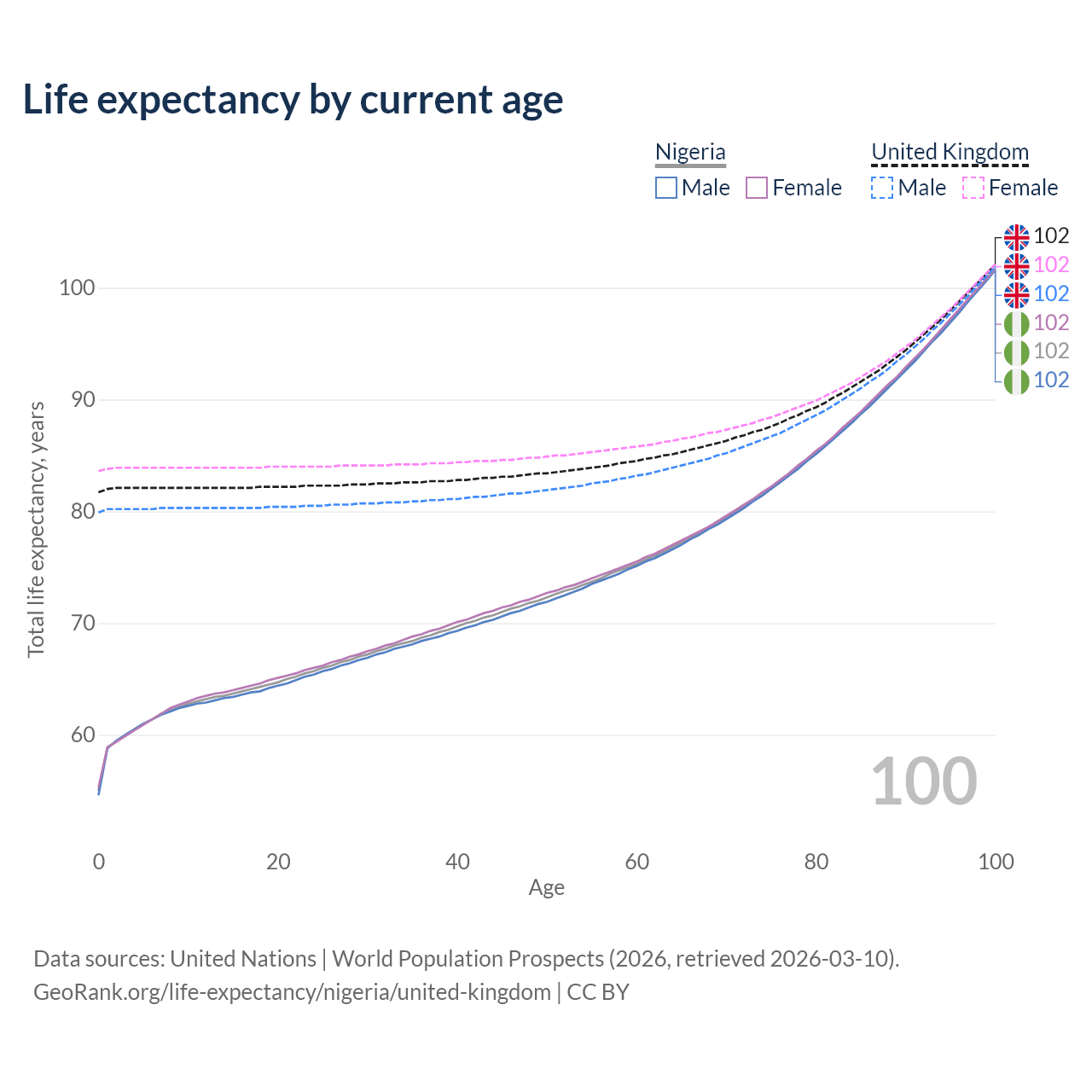 Life expectancy by current age

Nigeria
Male Female

United Kingdom
Male Female

102
102
102
102
102
102

Total life expectancy, years

100
90
80
70
60

100

0 20 40 60 80 100
Age

Data sources: United Nations | World Population Prospects (2026, retrieved 2026-03-10).
GeoRank.org/life-expectancy/nigeria/united-kingdom | CC BY